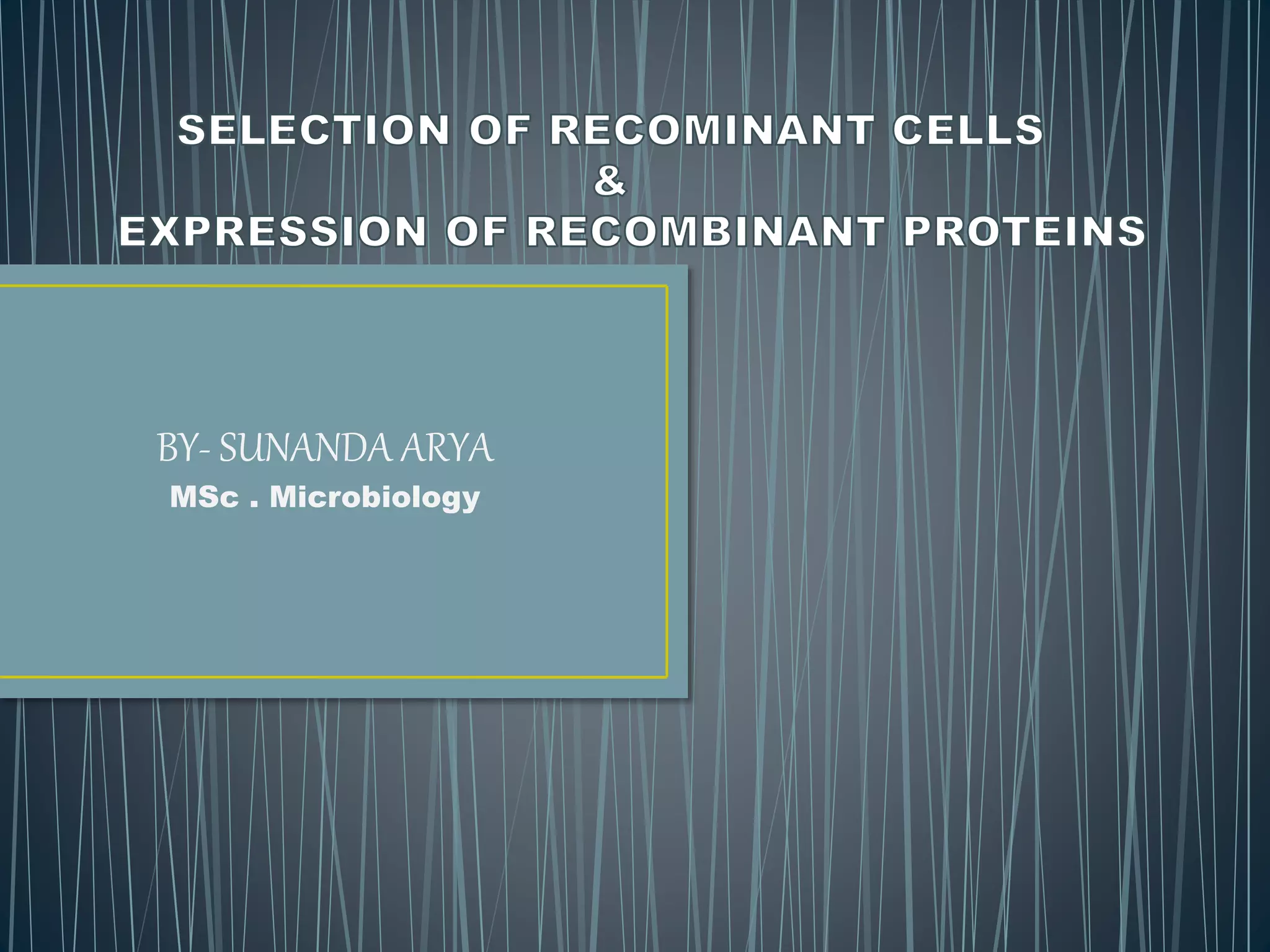 SELECTION OF RECOMINANT CELLS
&
EXPRESSION OF RECOMBINANT PROTEINS

BY- SUNANDA ARYA
MSc . Microbiology